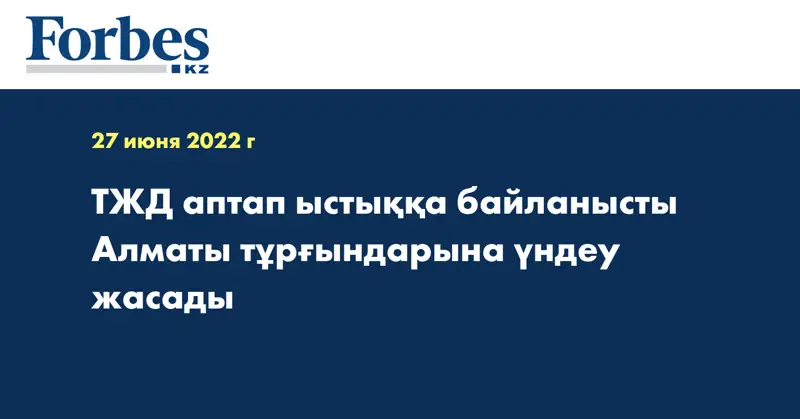 Forbes
KZ

27 июня 2022 г

ТЖД аптап ыстыққа байланысты Алматы тұрғындарына үндеу жасады